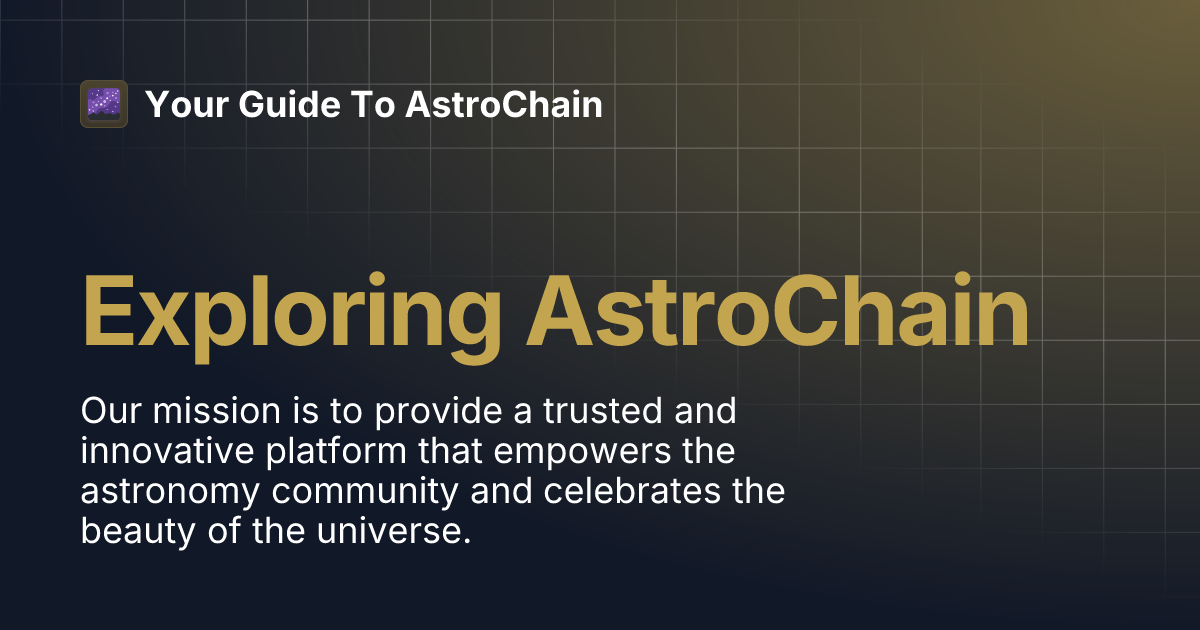 Your Guide To AstroChain

Exploring AstroChain

Our mission is to provide a trusted and innovative platform that empowers the astronomy community and celebrates the beauty of the universe.